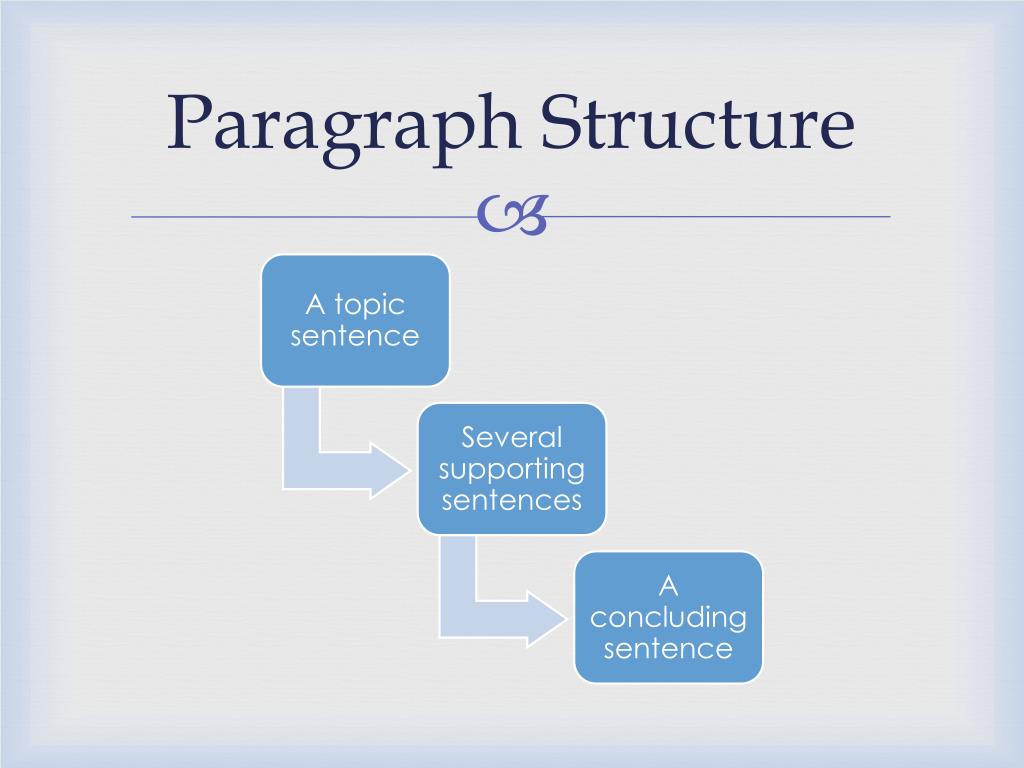 Paragraph Structure

A topic sentence

Several supporting sentences

A concluding sentence